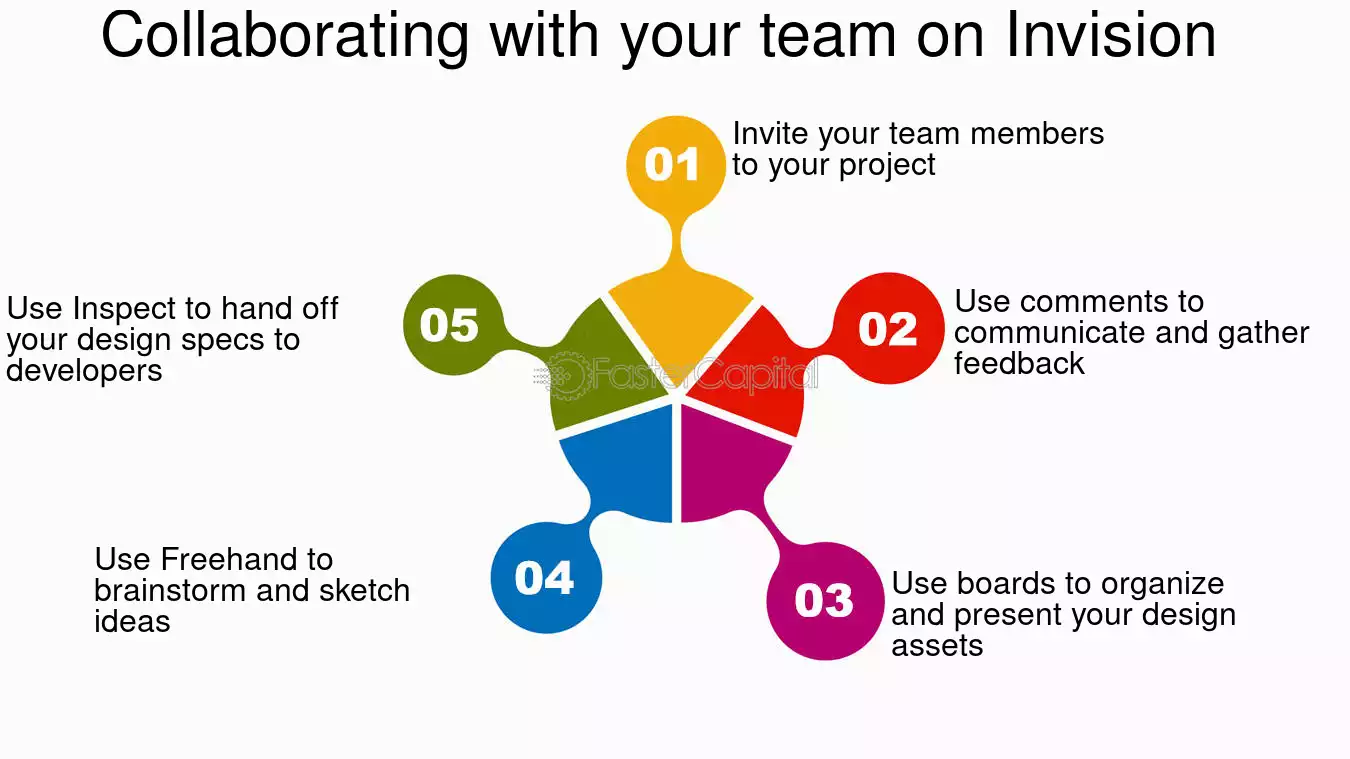 Collaborating with your team on Invision

01
Invite your team members to your project

02
Use comments to communicate and gather feedback

03
Use boards to organize and present your design assets

04
Use Freehand to brainstorm and sketch ideas

05
Use Inspect to hand off your design specs to developers

FasterCapital